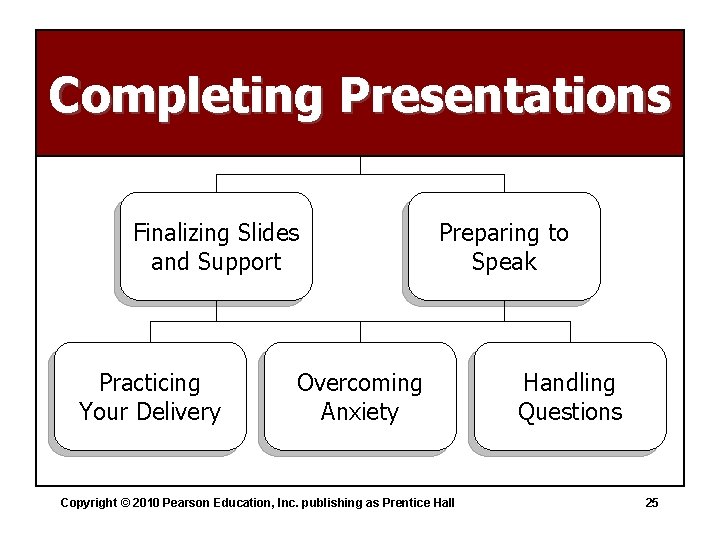 Completing Presentations

Finalizing Slides and Support

Preparing to Speak

Practicing Your Delivery

Overcoming Anxiety

Handling Questions

Copyright © 2010 Pearson Education, Inc. publishing as Prentice Hall

25